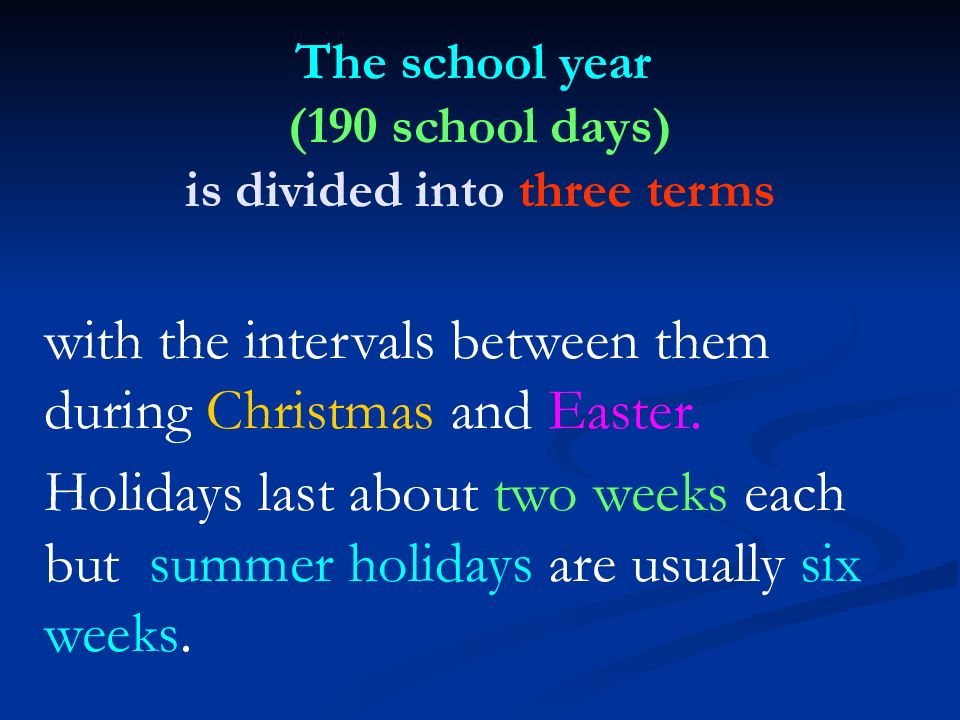 The school year
(190 school days)
is divided into three terms

with the intervals between them during Christmas and Easter.

Holidays last about two weeks each but summer holidays are usually six weeks.